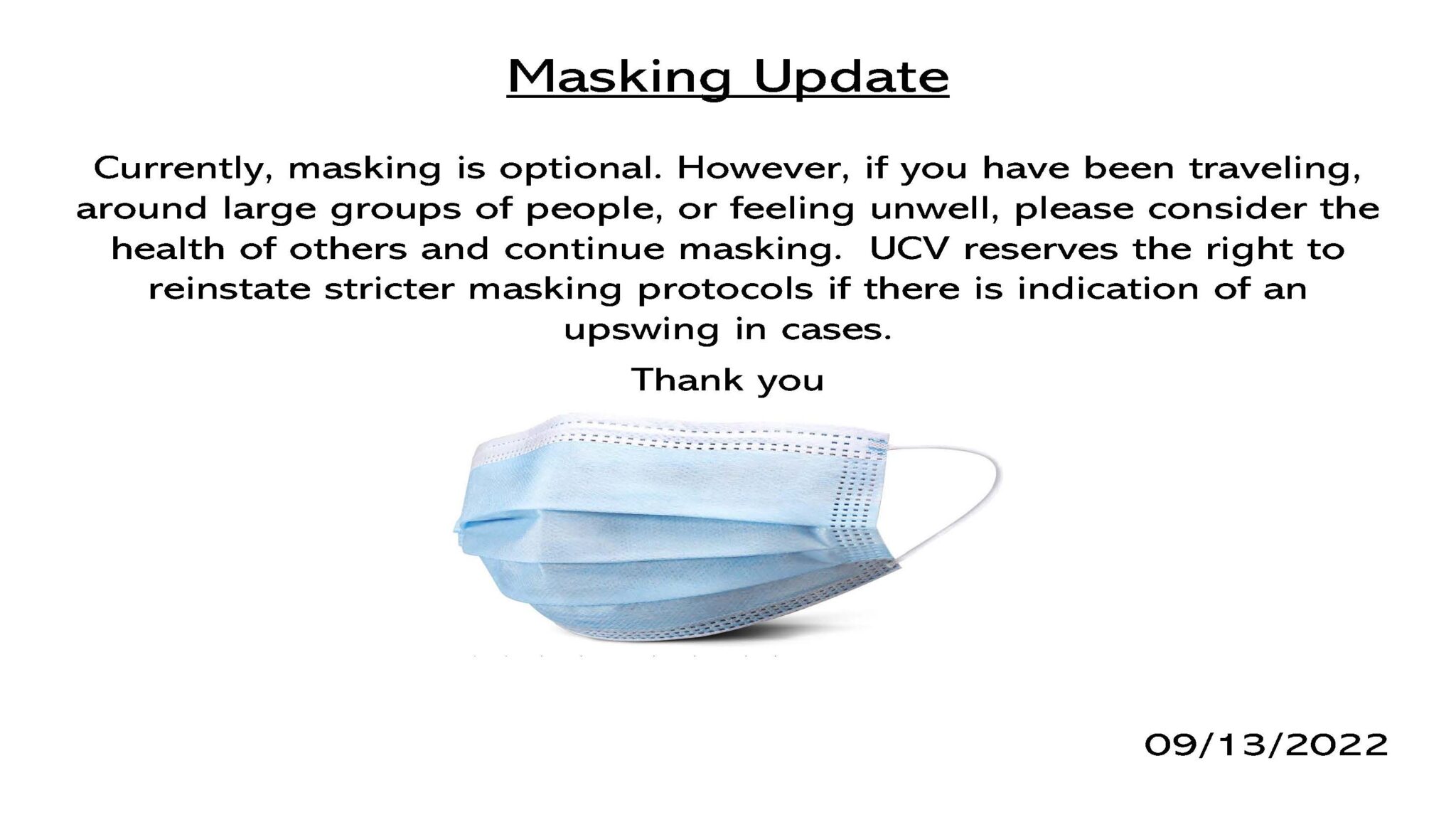 Masking Update

Currently, masking is optional. However, if you have been traveling, around large groups of people, or feeling unwell, please consider the health of others and continue masking.  UCV reserves the right to reinstate stricter masking protocols if there is indication of an upswing in cases.

Thank you

09/13/2022